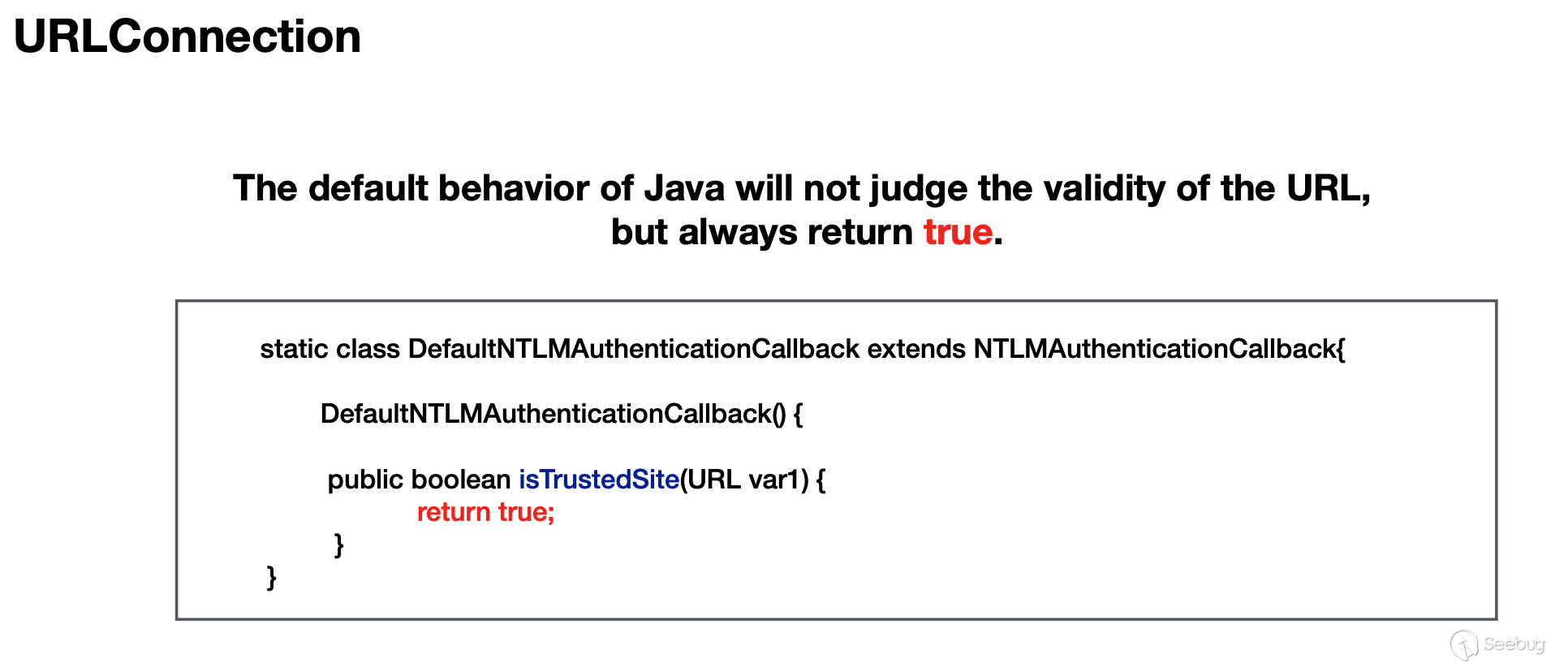 URLConnection

The default behavior of Java will not judge the validity of the URL, but always return true.

static class DefaultNTLMAuthenticationCallback extends NTLMAuthenticationCallback{

DefaultNTLMAuthenticationCallback() {

public boolean isTrustedSite(URL var1) {
return true;
}
}

Seebug